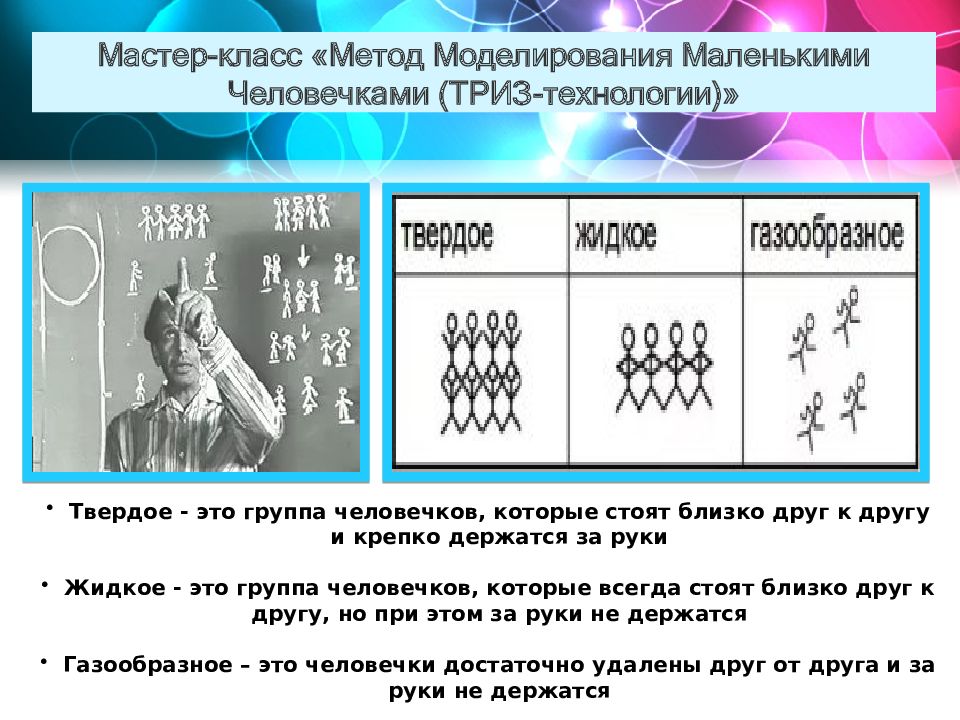 Мастер-класс «Метод Моделирования Маленькими Человечками (ТРИЗ-технологии)»

| твердое | жидкое | газообразное |
|---|---|---|
| | | |

• Твердое - это группа человечков, которые стоят близко друг к другу и крепко держатся за руки

• Жидкое - это группа человечков, которые всегда стоят близко друг к другу, но при этом за руки не держатся

• Газообразное – это человечки достаточно удалены друг от друга и за руки не держатся